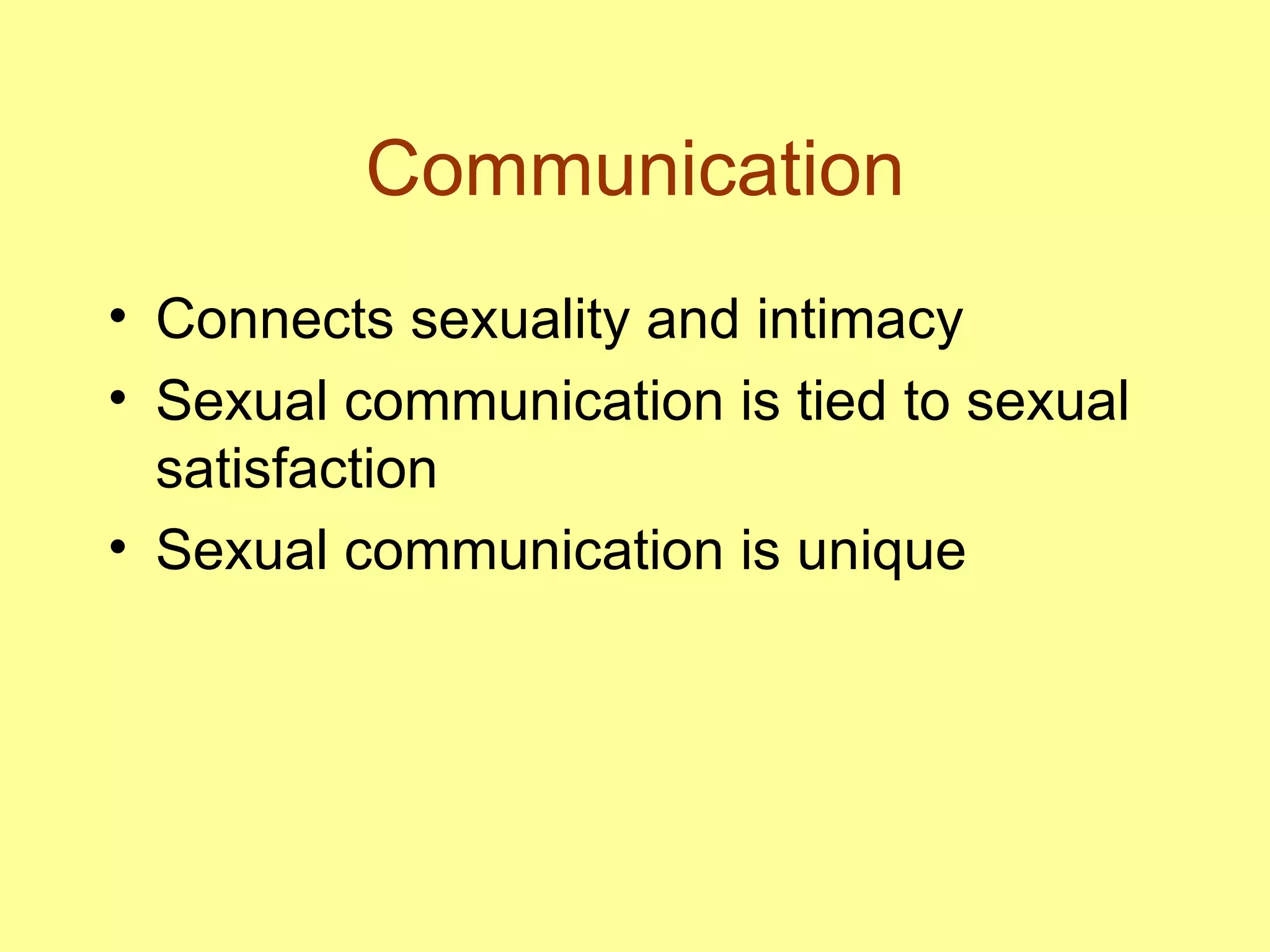 Communication

• Connects sexuality and intimacy
• Sexual communication is tied to sexual satisfaction
• Sexual communication is unique